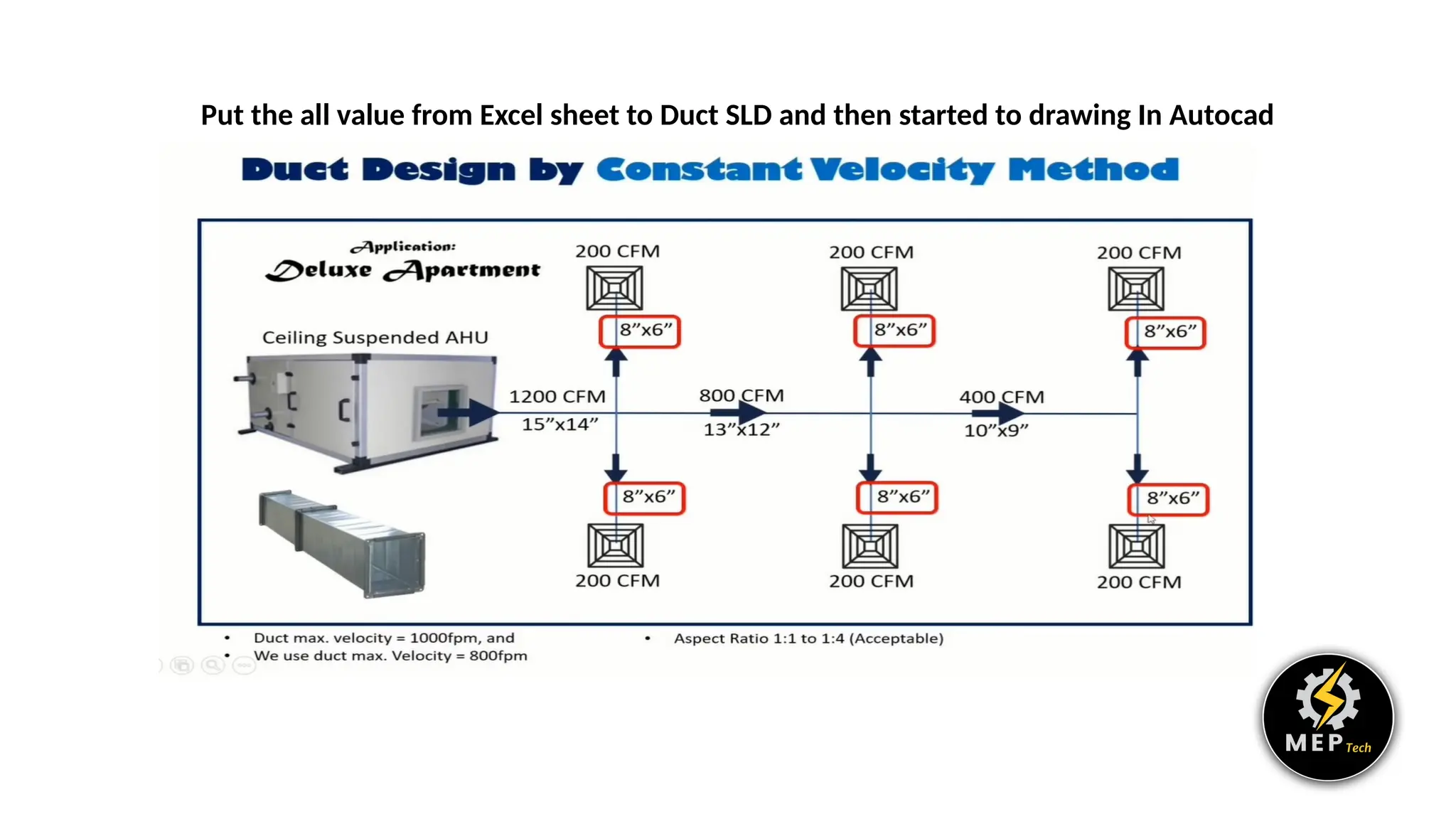 Put the all value from Excel sheet to Duct SLD and then started to drawing In Autocad

Duct Design by Constant Velocity Method

Application:
Deluxe Apartment

Ceiling Suspended AHU

200 CFM

8"x6"

200 CFM

8"x6"

200 CFM

8"x6"

1200 CFM
15"x14"

800 CFM
13"x12"

400 CFM
10"x9"

8"x6"

200 CFM

8"x6"

200 CFM

8"x6"

200 CFM

• Duct max. velocity = 1000fpm, and
• We use duct max. Velocity = 800fpm

• Aspect Ratio 1:1 to 1:4 (Acceptable)

MEP Tech